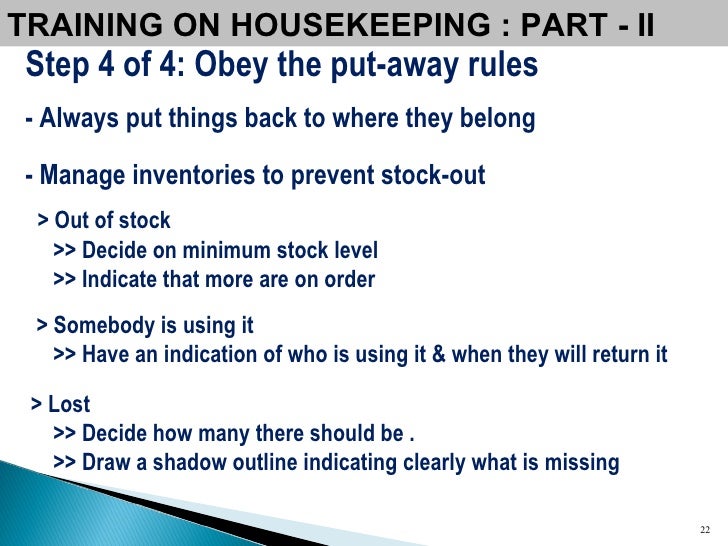 TRAINING ON HOUSEKEEPING : PART - II

Step 4 of 4: Obey the put-away rules

- Always put things back to where they belong

- Manage inventories to prevent stock-out

> Out of stock
>> Decide on minimum stock level
>> Indicate that more are on order

> Somebody is using it
>> Have an indication of who is using it & when they will return it

> Lost
>> Decide how many there should be .
>> Draw a shadow outline indicating clearly what is missing

22